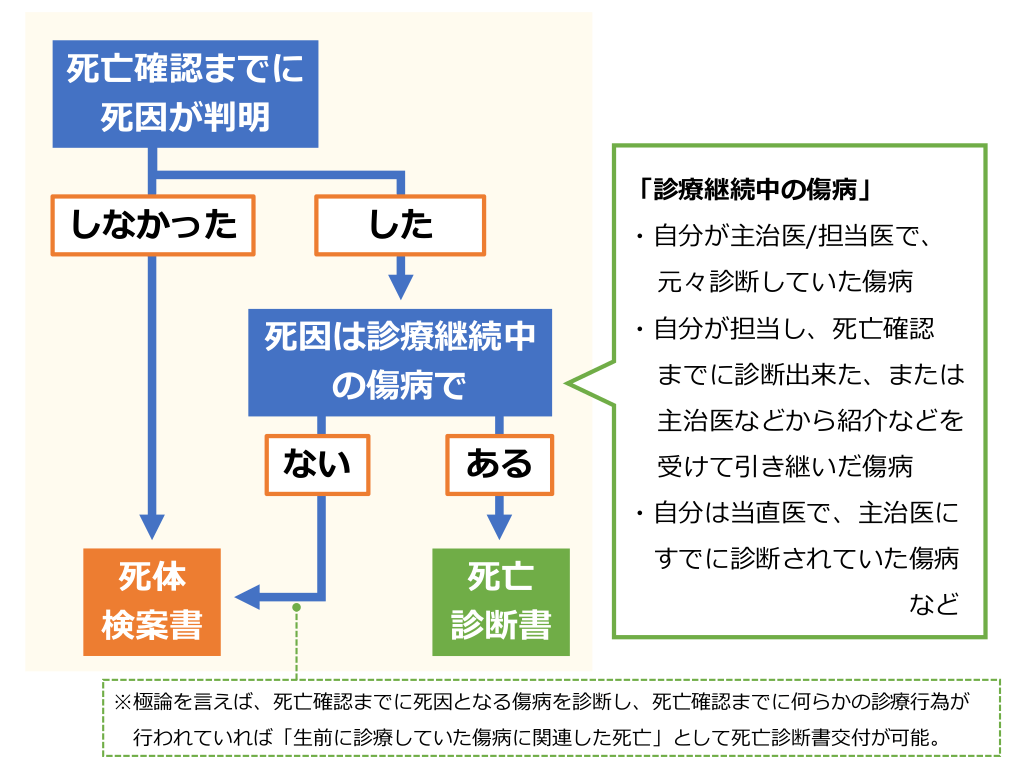 死亡確認までに死因が判明

しなかった

した

死因は診療継続中の傷病で

ない

ある

死体検案書

死亡診断書

「診療継続中の傷病」
・自分が主治医/担当医で、元々診断していた傷病
・自分が担当し、死亡確認までに診断出来た、または主治医などから紹介などを受けて引き継いだ傷病
・自分は当直医で、主治医にすでに診断されていた傷病
など

※極論を言えば、死亡確認までに死因となる傷病を診断し、死亡確認までに何らかの診療行為が行われていれば「生前に診療していた傷病に関連した死亡」として死亡診断書交付が可能。